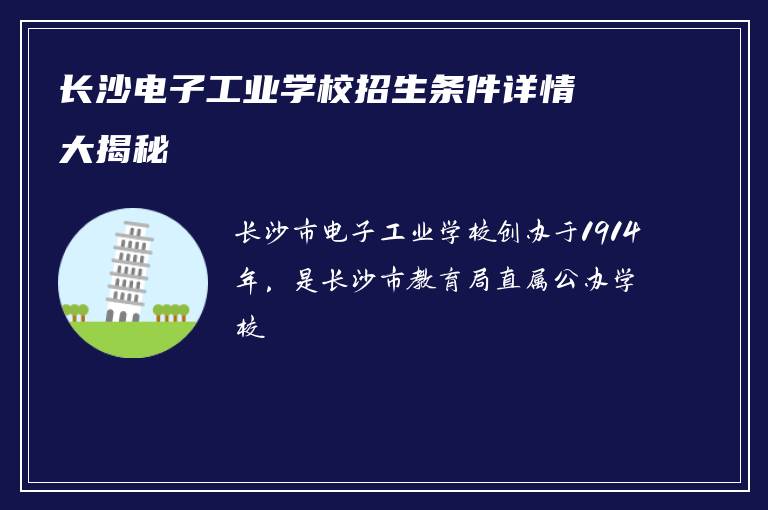 长沙电子工业学校招生条件详情大揭秘

长沙市电子工业学校创办于1914年，是长沙市教育局直属公办学校